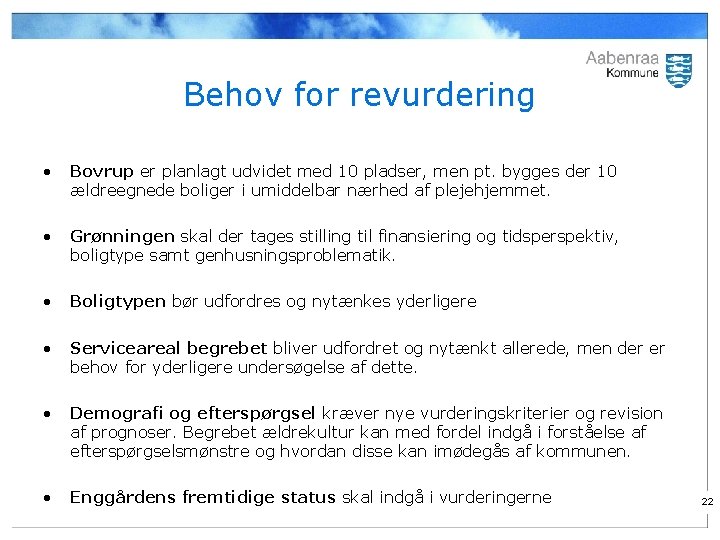 Aabenraa
Kommune

Behov for revurdering

• Bovrup er planlagt udvidet med 10 pladser, men pt. bygges der 10 ældreegnede boliger i umiddelbar nærhed af plejehjemmet.

• Grønningen skal der tages stilling til finansiering og tidsperspektiv, boligtype samt genhusningsproblematik.

• Boligtypen bør udfordres og nytænkes yderligere

• Serviceareal begrebet bliver udfordret og nytænkt allerede, men der er behov for yderligere undersøgelse af dette.

• Demografi og efterspørgsel kræver nye vurderingskriterier og revision af prognoser. Begrebet ældrekultur kan med fordel indgå i forståelse af efterspørgselsmønstre og hvordan disse kan imødegås af kommunen.

• Enggårdens fremtidige status skal indgå i vurderingerne

22